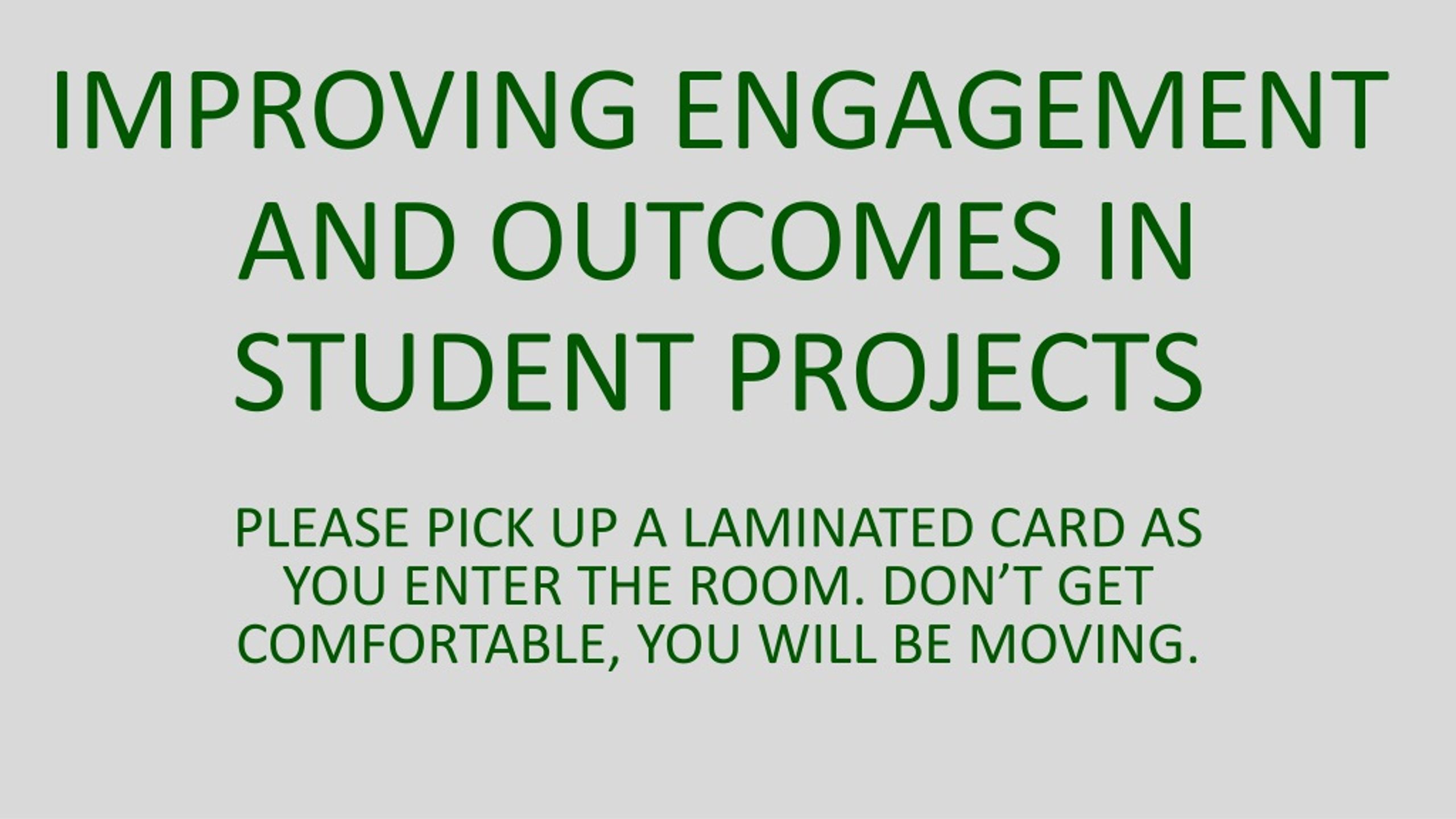 IMPROVING ENGAGEMENT AND OUTCOMES IN STUDENT PROJECTS

PLEASE PICK UP A LAMINATED CARD AS YOU ENTER THE ROOM. DON’T GET COMFORTABLE, YOU WILL BE MOVING.